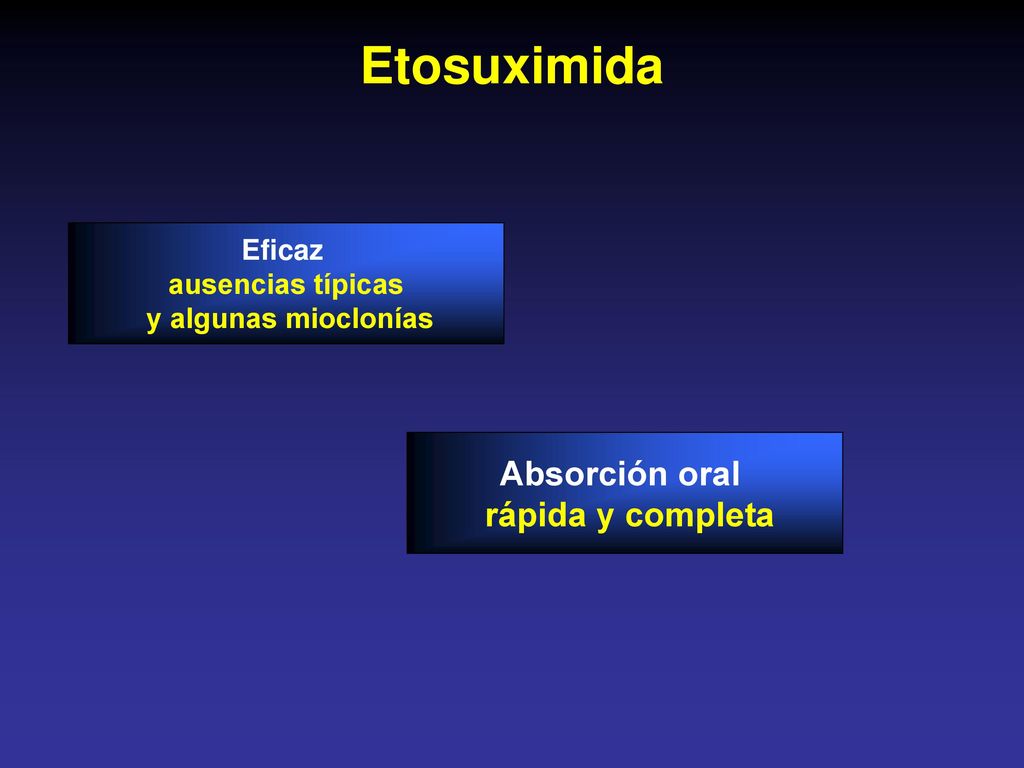 Etosuximida

Eficaz
ausencias típicas
y algunas mioclonías

Absorción oral
rápida y completa